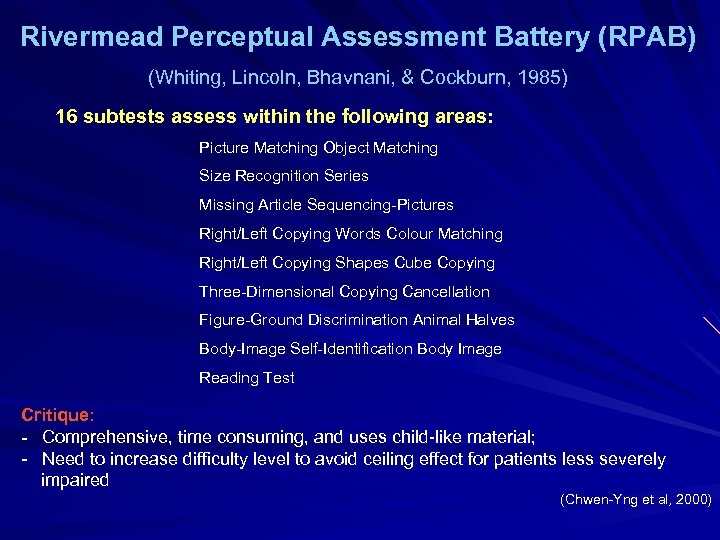 Rivermead Perceptual Assessment Battery (RPAB)

(Whiting, Lincoln, Bhavnani, & Cockburn, 1985)

16 subtests assess within the following areas:

Picture Matching Object Matching

Size Recognition Series

Missing Article Sequencing-Pictures

Right/Left Copying Words Colour Matching

Right/Left Copying Shapes Cube Copying

Three-Dimensional Copying Cancellation

Figure-Ground Discrimination Animal Halves

Body-Image Self-Identification Body Image

Reading Test

Critique:
- Comprehensive, time consuming, and uses child-like material;
- Need to increase difficulty level to avoid ceiling effect for patients less severely impaired

(Chwen-Yng et al, 2000)